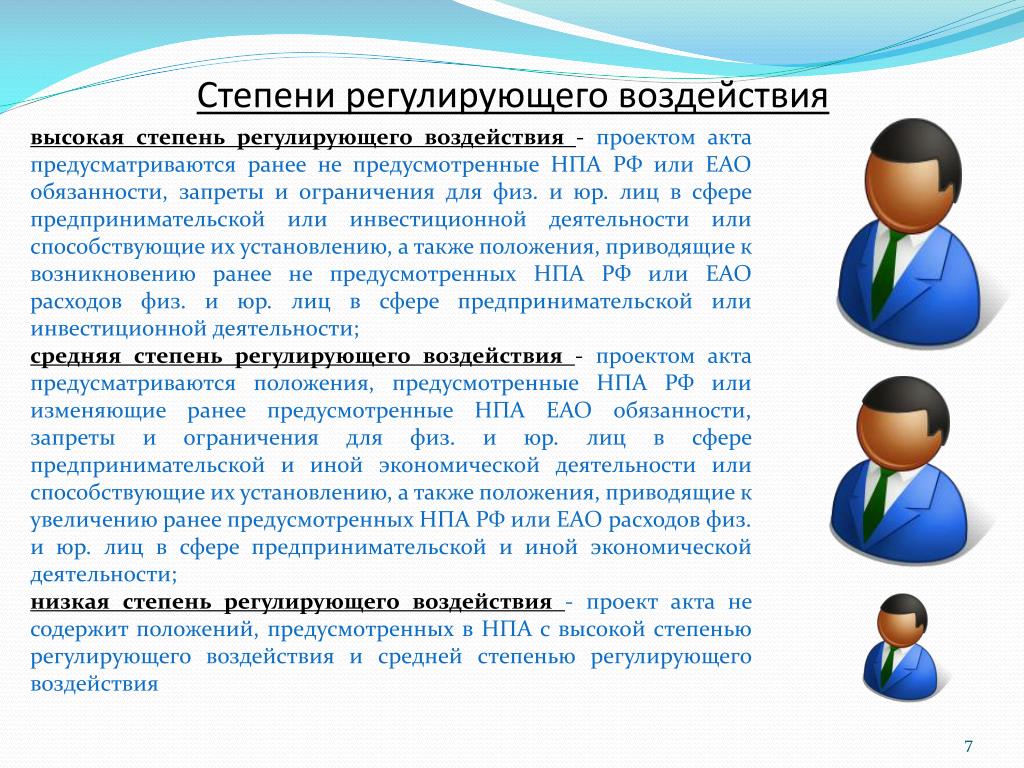 Степени регулирующего воздействия

высокая степень регулирующего воздействия - проектом акта предусматриваются ранее не предусмотренные НПА РФ или ЕАО обязанности, запреты и ограничения для физ. и юр. лиц в сфере предпринимательской или инвестиционной деятельности или способствующие их установлению, а также положения, приводящие к возникновению ранее не предусмотренных НПА РФ или ЕАО расходов физ. и юр. лиц в сфере предпринимательской или инвестиционной деятельности;
средняя степень регулирующего воздействия - проектом акта предусматриваются положения, предусмотренные НПА РФ или изменяющие ранее предусмотренные НПА ЕАО обязанности, запреты и ограничения для физ. и юр. лиц в сфере предпринимательской и иной экономической деятельности или способствующие их установлению, а также положения, приводящие к увеличению ранее предусмотренных НПА РФ или ЕАО расходов физ. и юр. лиц в сфере предпринимательской и иной экономической деятельности;
низкая степень регулирующего воздействия - проект акта не содержит положений, предусмотренных в НПА с высокой степенью регулирующего воздействия и средней степенью регулирующего воздействия

7